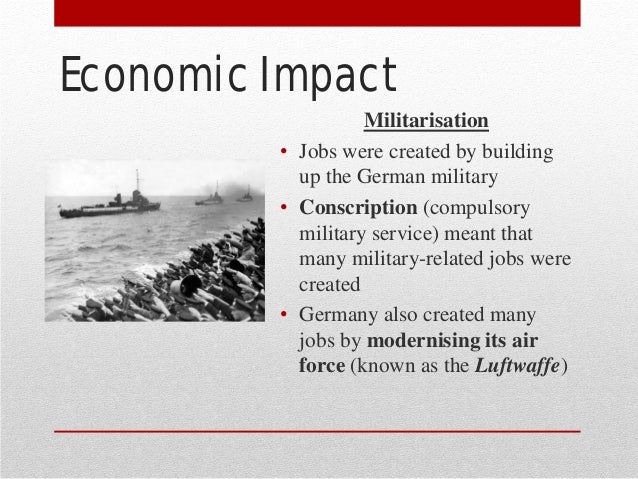 Economic Impact

Militarisation

• Jobs were created by building up the German military
• Conscription (compulsory military service) meant that many military-related jobs were created
• Germany also created many jobs by modernising its air force (known as the Luftwaffe)